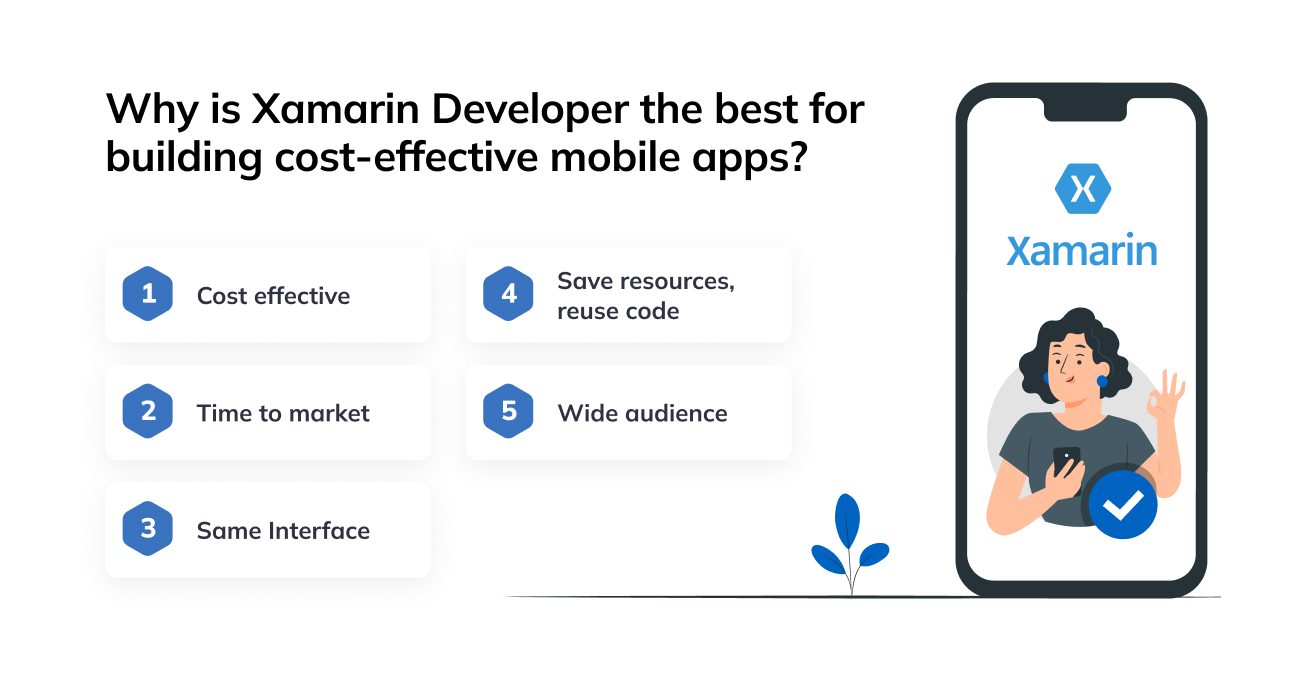 Why is Xamarin Developer the best for building cost-effective mobile apps?

1 Cost effective

2 Time to market

3 Same Interface

4 Save resources, reuse code

5 Wide audience

X

Xamarin